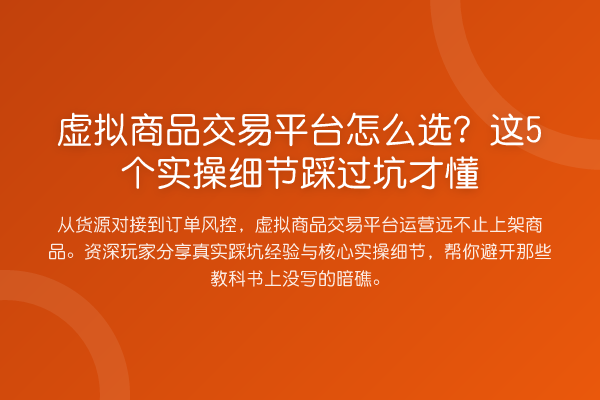 虚拟商品交易平台怎么选？这5个实操细节踩过坑才懂

从货源对接到订单风控，虚拟商品交易平台运营远不止上架商品。资深玩家分享真实踩坑经验与核心实操细节，帮你避开那些教科书上没写的暗礁。